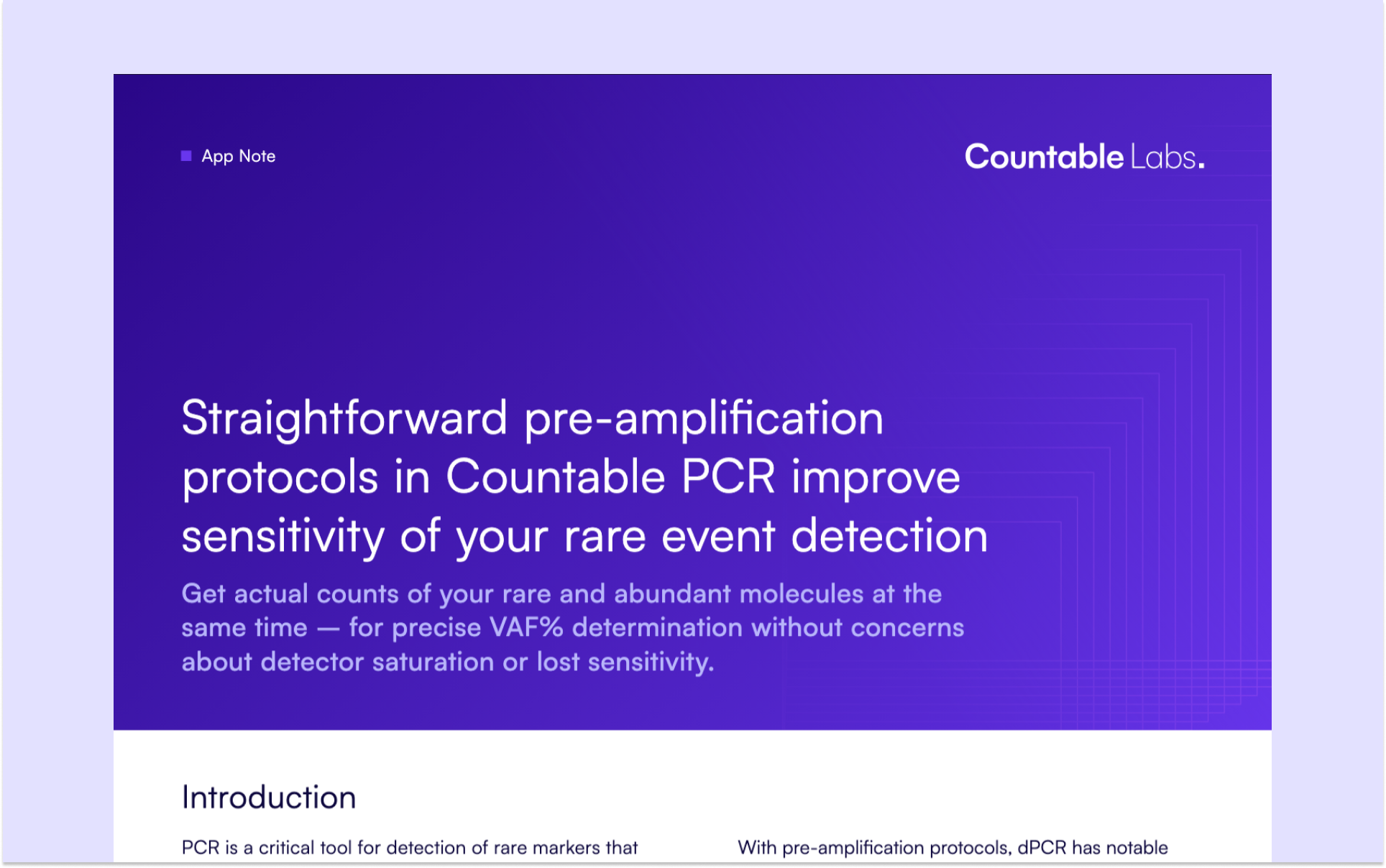 App Note

Countable Labs.

Straightforward pre-amplification protocols in Countable PCR improve sensitivity of your rare event detection

Get actual counts of your rare and abundant molecules at the same time — for precise VAF% determination without concerns about detector saturation or lost sensitivity.

Introduction

PCR is a critical tool for detection of rare markers that

With pre-amplification protocols, dPCR has notable